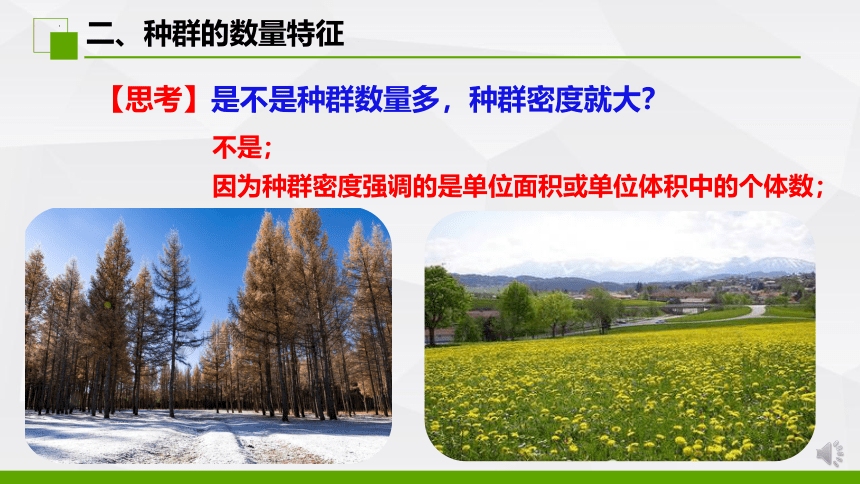 二、种群的数量特征

【思考】是不是种群数量多，种群密度就大？

不是；

因为种群密度强调的是单位面积或单位体积中的个体数；